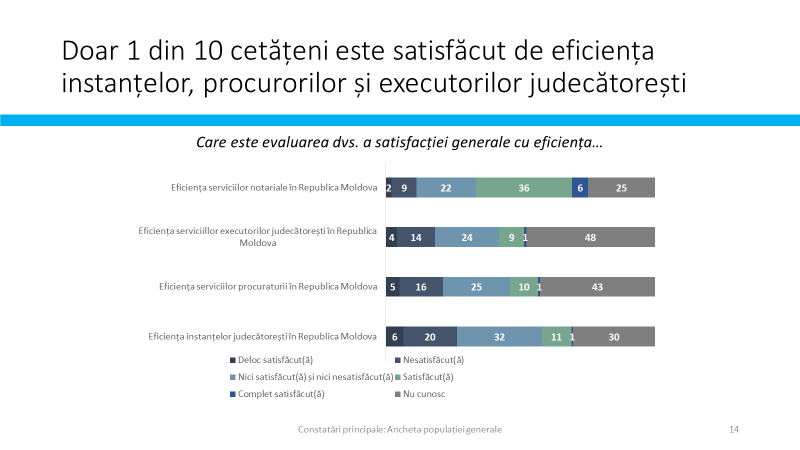 Doar 1 din 10 cetățeni este satisfăcut de eficiența instanțelor, procurorilor și executorilor judecătorești

Care este evaluarea dvs. a satisfacției generale cu eficiența…

Eficiența serviciilor notariale în Republica Moldova 2 9 22 36 6 25

Eficiența serviciillor executorilor judecătorești în Republica Moldova 4 14 24 9 1 48

Eficiența serviciilor procuraturii în Republica Moldova 5 16 25 10 1 43

Eficiența instanțelor judecătorești în Republica Moldova 6 20 32 11 1 30

Deloc satisfăcut(ă)
Nesatisfăcut(ă)
Nici satisfăcut(ă) și nici nesatisfăcut(ă)
Satisfăcut(ă)
Complet satisfăcut(ă)
Nu cunosc

Constatări principale: Ancheta populației generale

14